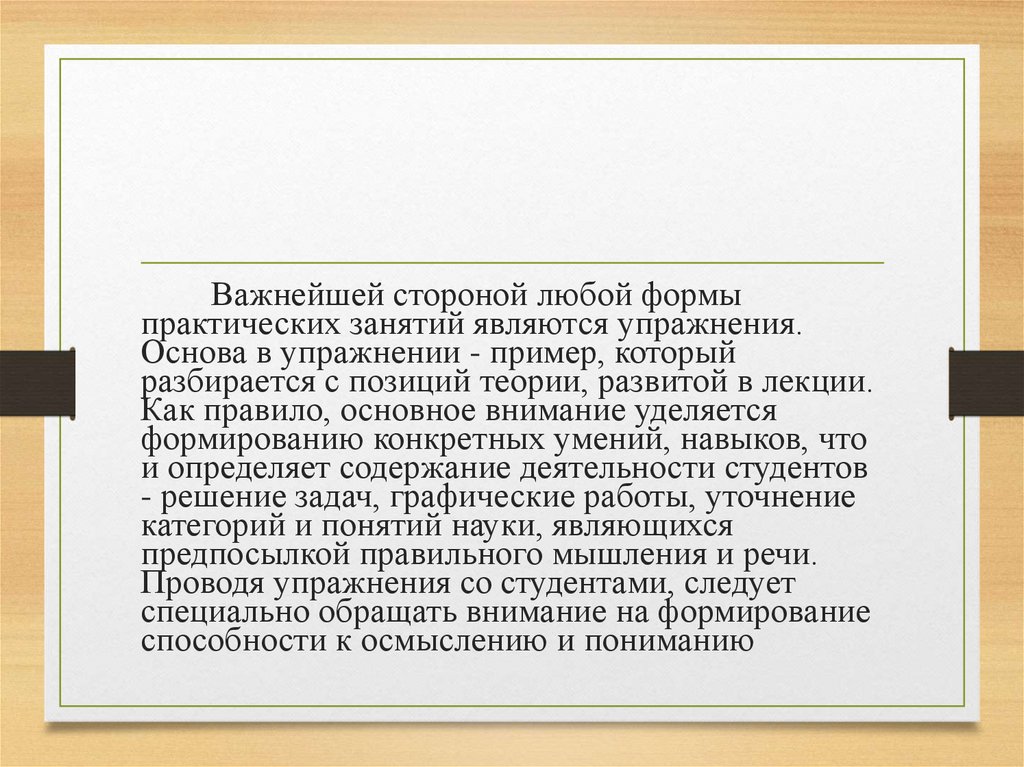 Важнейшей стороной любой формы практических занятий являются упражнения. Основа в упражнении - пример, который разбирается с позиций теории, развитой в лекции. Как правило, основное внимание уделяется формированию конкретных умений, навыков, что и определяет содержание деятельности студентов - решение задач, графические работы, уточнение категорий и понятий науки, являющихся предпосылкой правильного мышления и речи. Проводя упражнения со студентами, следует специально обращать внимание на формирование способности к осмыслению и пониманию